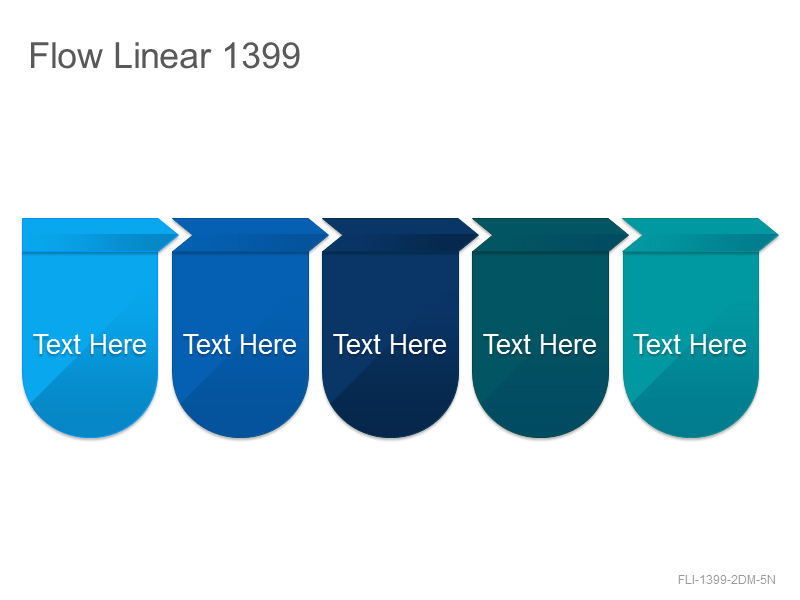 Flow Linear 1399

Text Here

Text Here

Text Here

Text Here

Text Here

FLI-1399-2DM-5N